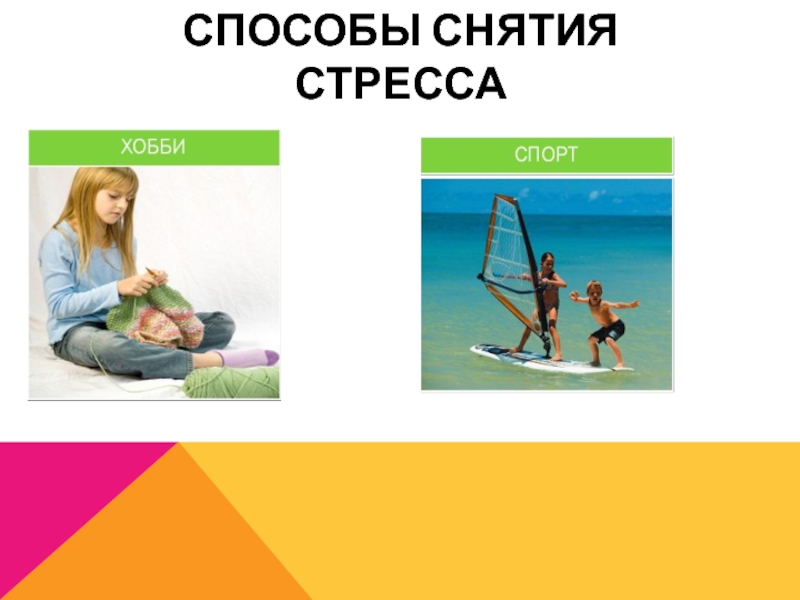 СПОСОБЫ СНЯТИЯ СТРЕССА

ХОББИ

СПОРТ